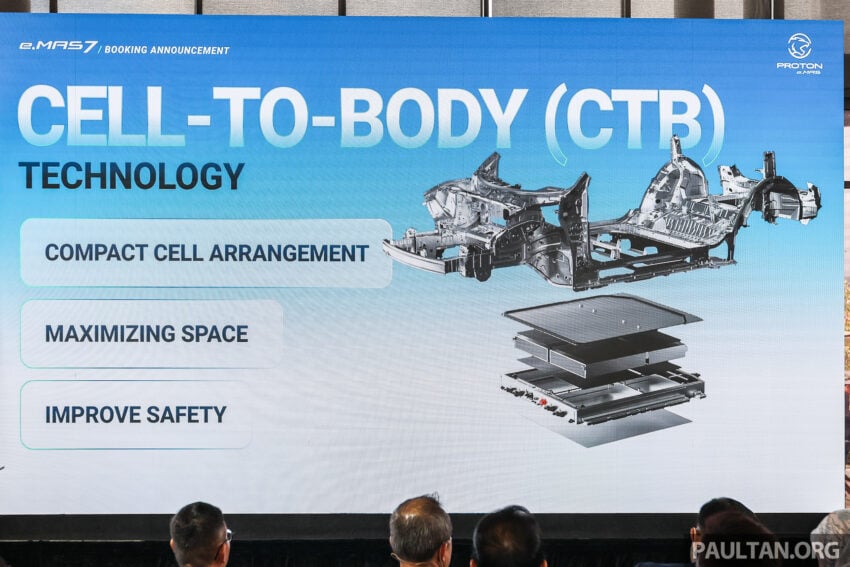 e.MAS7 / BOOKING ANNOUNCEMENT

PROTON
e.MAS

CELL-TO-BODY (CTB)
TECHNOLOGY

COMPACT CELL ARRANGEMENT

MAXIMIZING SPACE

IMPROVE SAFETY

PAULTAN.ORG